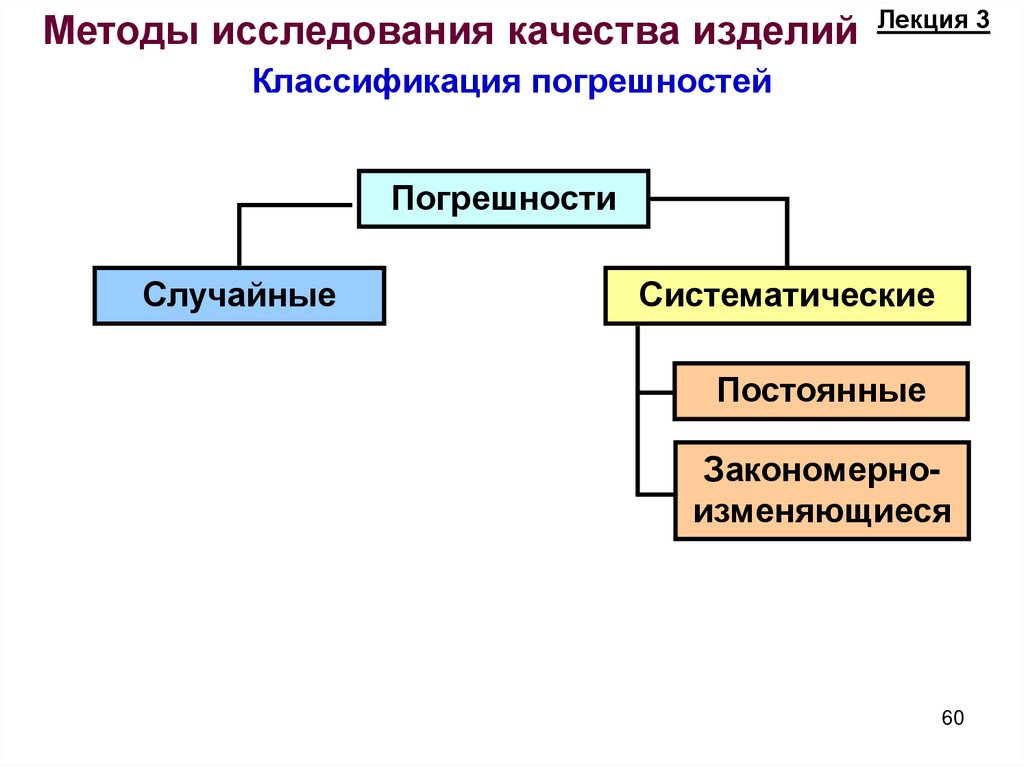 Методы исследования качества изделий

Лекция 3

Классификация погрешностей

Погрешности

Случайные

Систематические

Постоянные

Закономерно-изменяющиеся

60